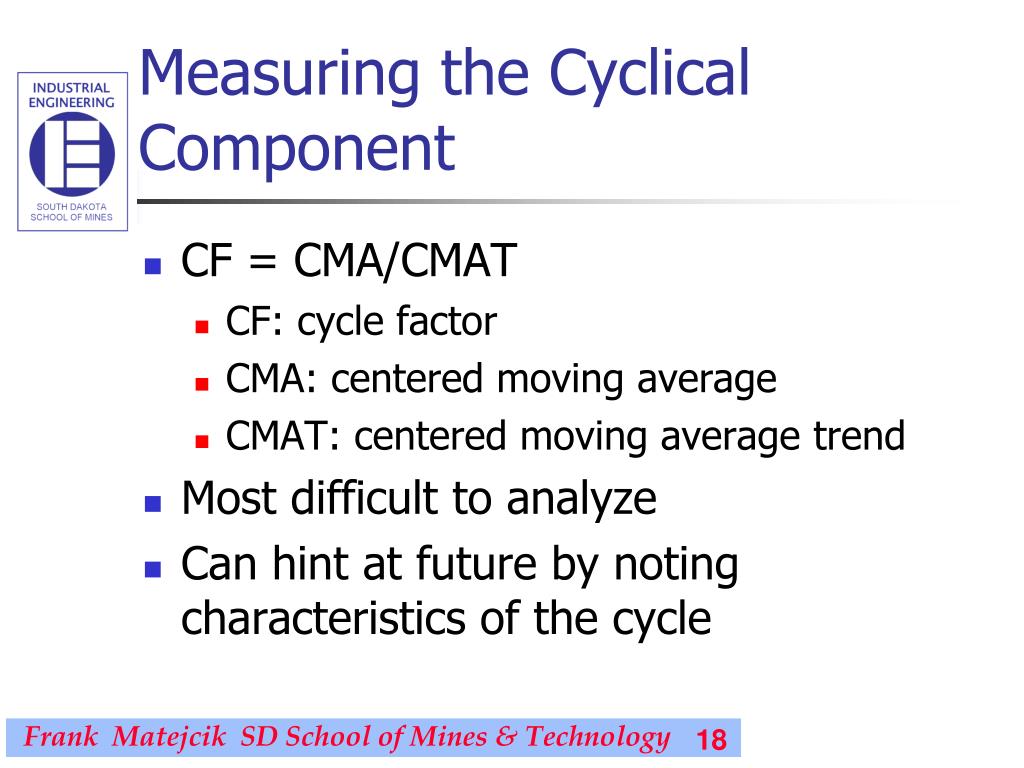 INDUSTRIAL ENGINEERING

SOUTH DAKOTA SCHOOL OF MINES

Measuring the Cyclical Component

CF = CMA/CMAT

CF: cycle factor

CMA: centered moving average

CMAT: centered moving average trend

Most difficult to analyze

Can hint at future by noting characteristics of the cycle

Frank Matejcik SD School of Mines & Technology 18